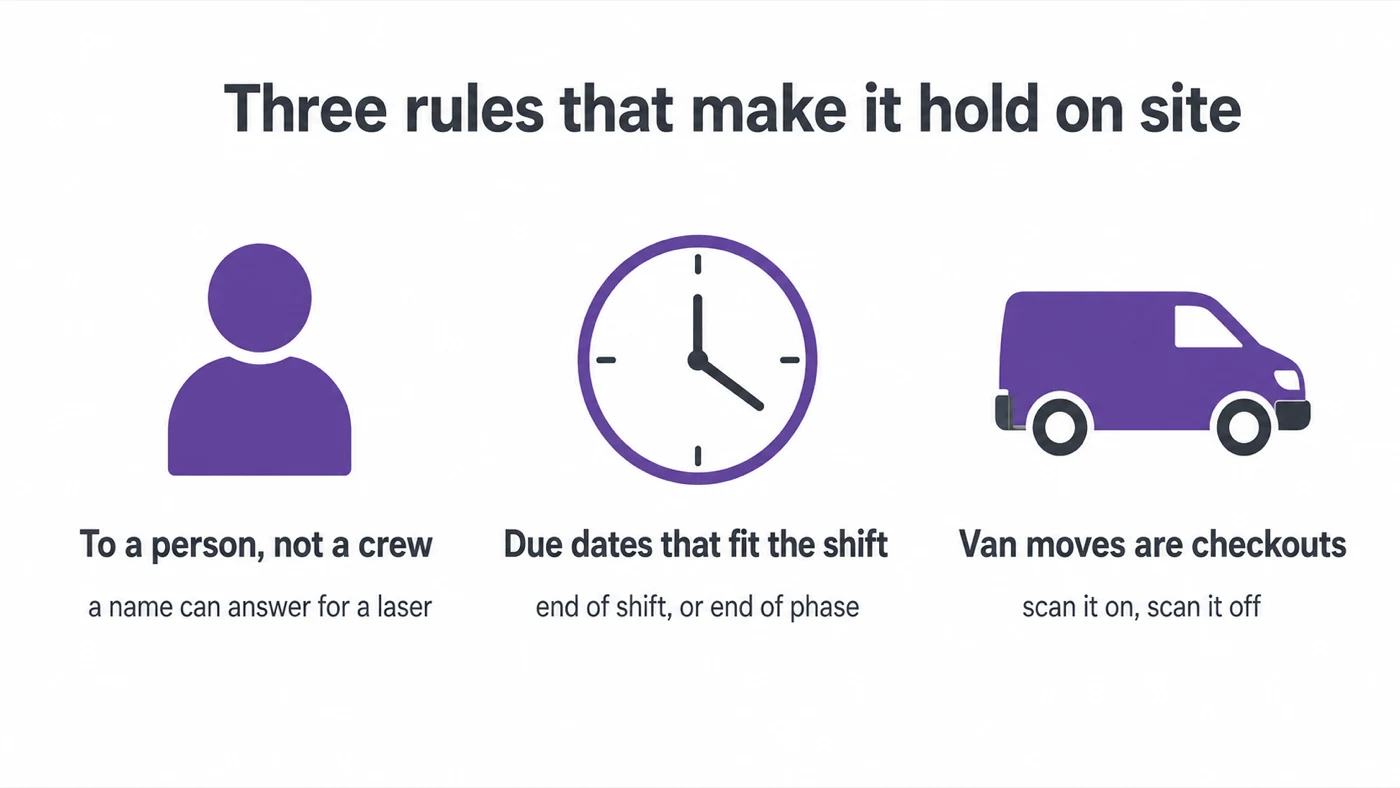 Three rules that make it hold on site

To a person, not a crew

a name can answer for a laser

Due dates that fit the shift

end of shift, or end of phase

Van moves are checkouts

scan it on, scan it off